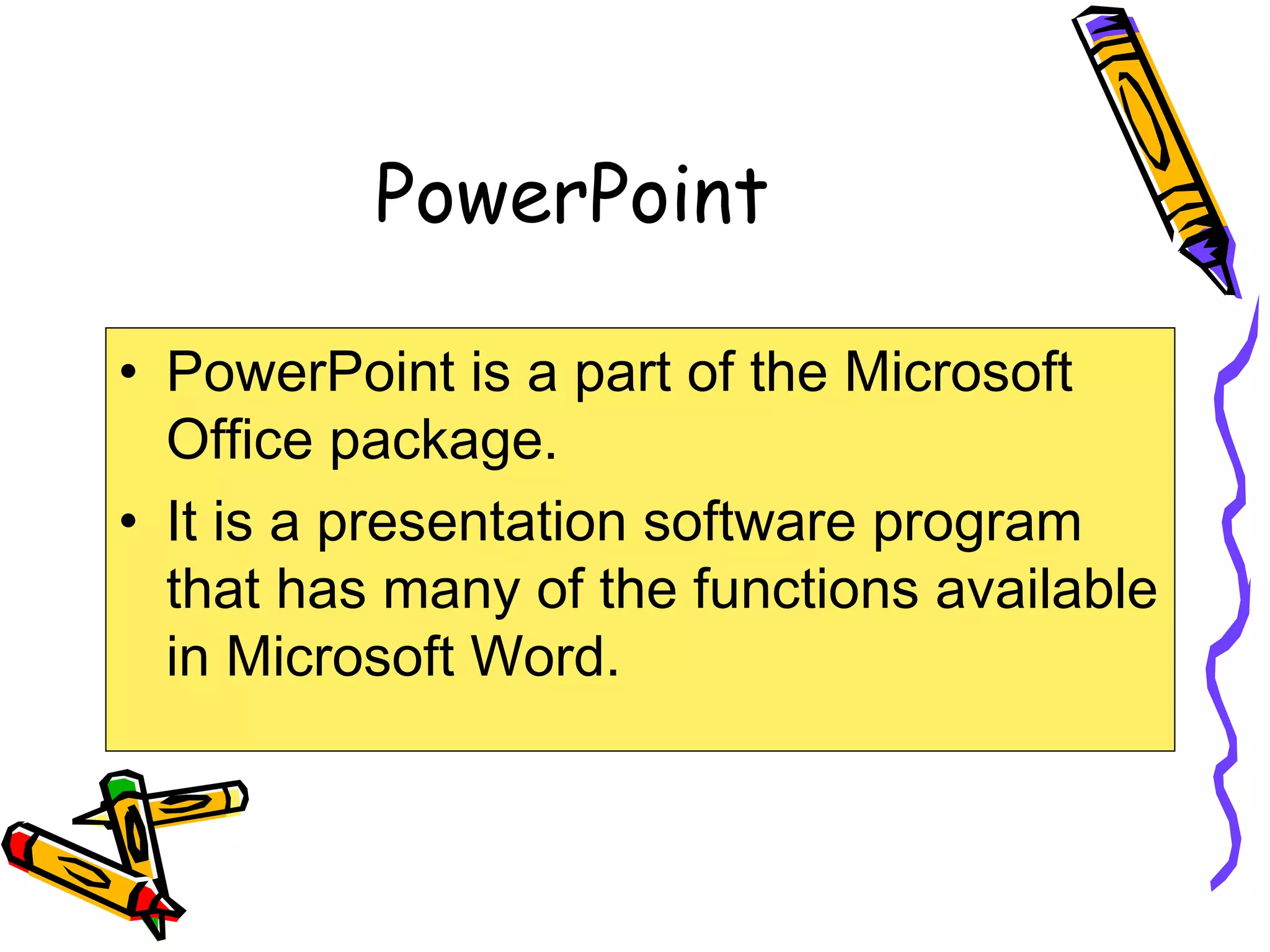 PowerPoint

• PowerPoint is a part of the Microsoft Office package.
• It is a presentation software program that has many of the functions available in Microsoft Word.